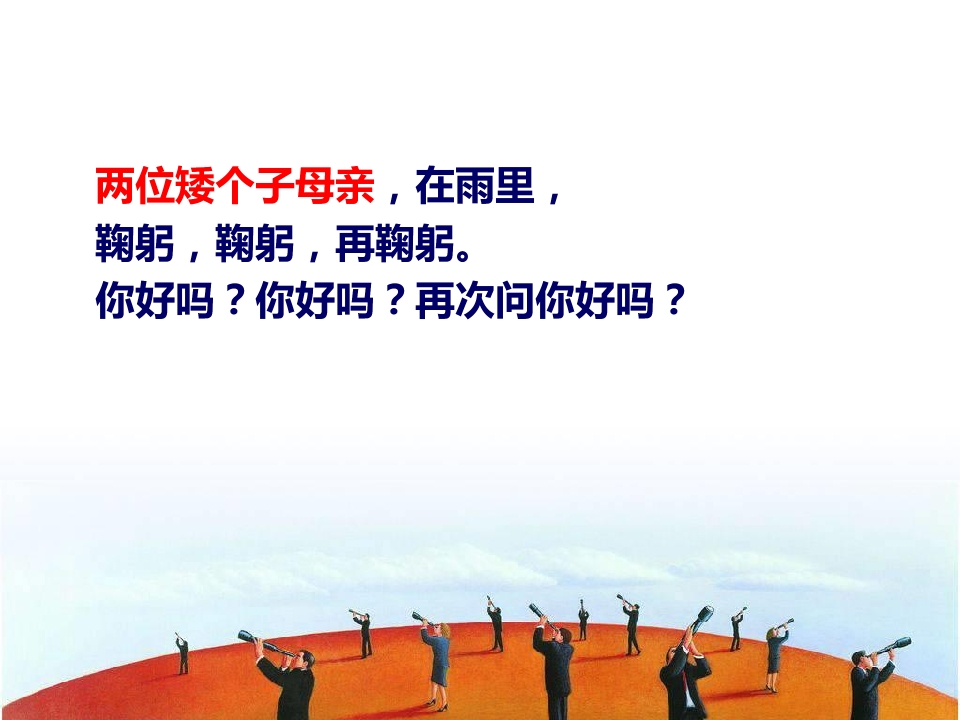 两位矮个子母亲，在雨里，
鞠躬，鞠躬，再鞠躬。
你好吗？你好吗？再次问你好吗？